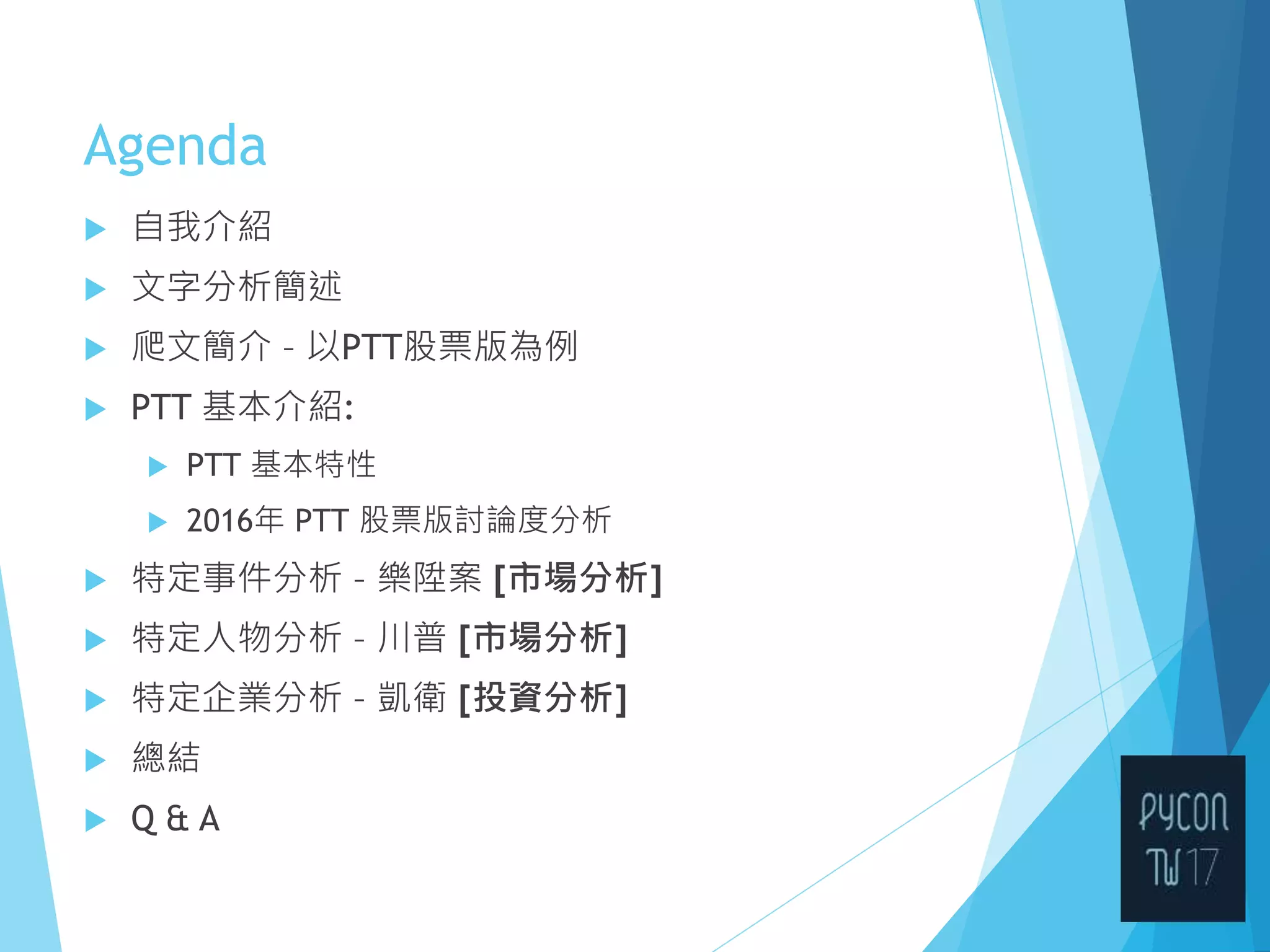 Agenda

自我介紹

文字分析簡述

爬文簡介 - 以PTT股票版為例

PTT 基本介紹:

PTT 基本特性

2016年 PTT 股票版討論度分析

特定事件分析 - 樂陞案 [市場分析]

特定人物分析 - 川普 [市場分析]

特定企業分析 - 凱衛 [投資分析]

總結

Q & A

PYCON TW 17